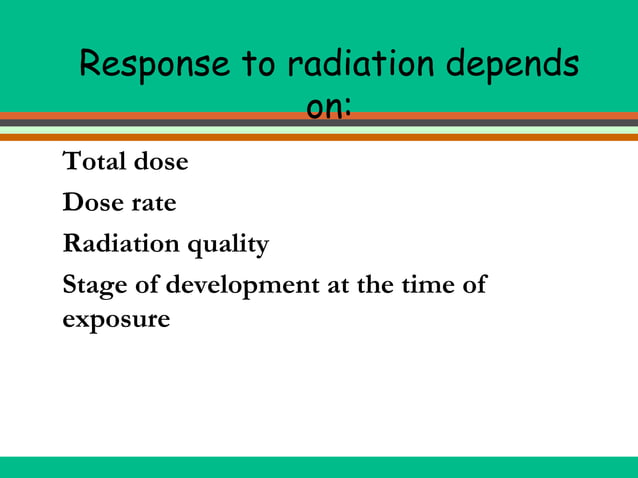 Response to radiation depends on:

Total dose

Dose rate

Radiation quality

Stage of development at the time of exposure